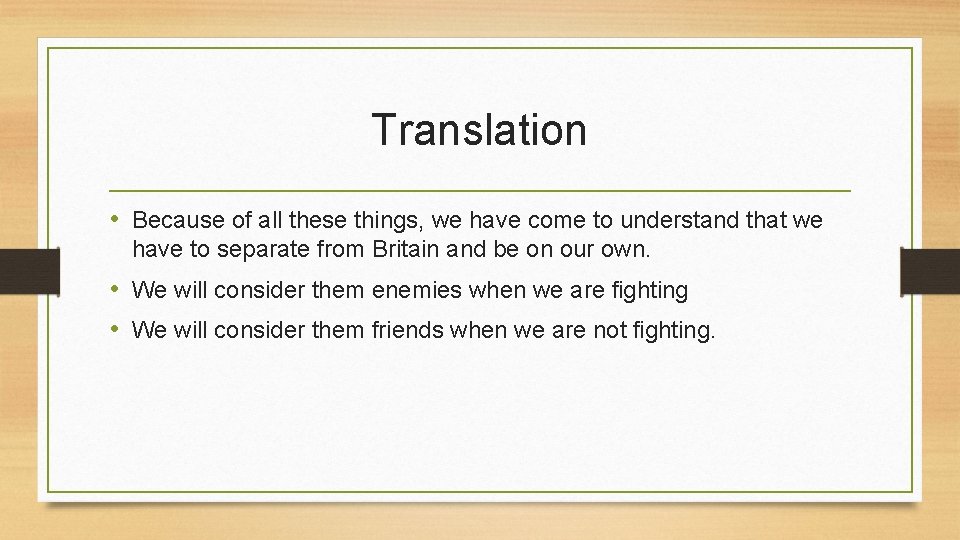 Translation

• Because of all these things, we have come to understand that we have to separate from Britain and be on our own.

• We will consider them enemies when we are fighting

• We will consider them friends when we are not fighting.